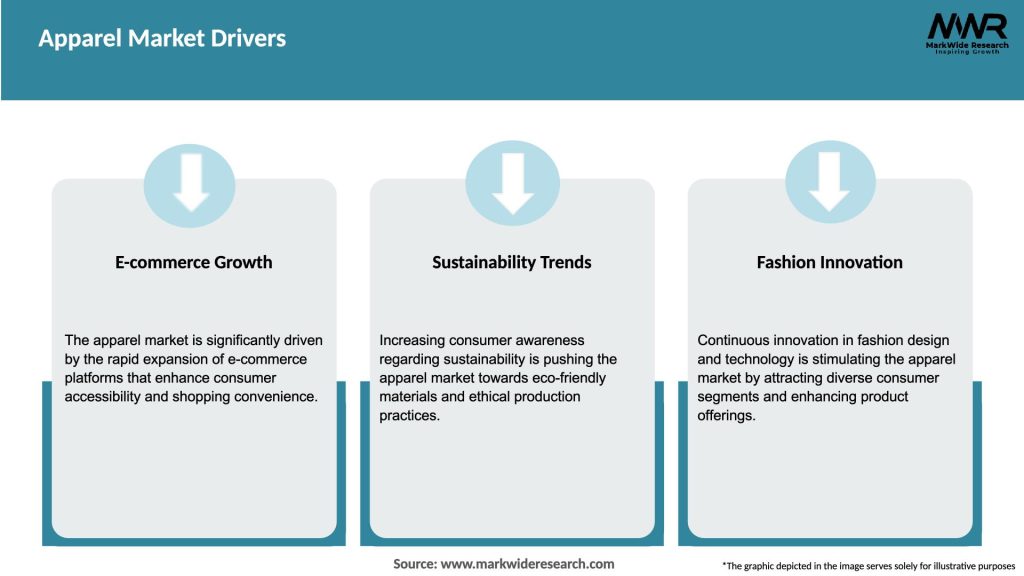 Apparel Market Drivers

MWR
MarkWide Research
Inspiring Growth

E-commerce Growth

The apparel market is significantly driven by the rapid expansion of e-commerce platforms that enhance consumer accessibility and shopping convenience.

Sustainability Trends

Increasing consumer awareness regarding sustainability is pushing the apparel market towards eco-friendly materials and ethical production practices.

Fashion Innovation

Continuous innovation in fashion design and technology is stimulating the apparel market by attracting diverse consumer segments and enhancing product offerings.

Source: www.markwideresearch.com

*The graphic depicted in the image serves solely for illustrative purposes